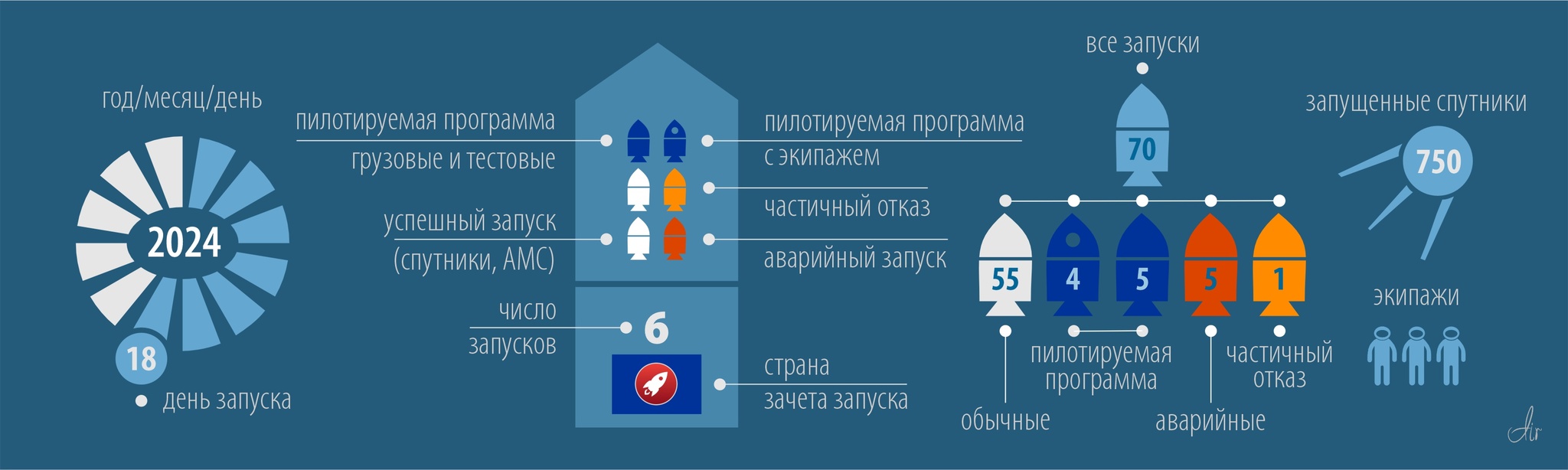 год/месяц/день

2024

18

день запуска

пилотируемая программа

грузовые и тестовые

успешный запуск

(спутники, АМС)

число

запусков

6

пилотируемая программа

с экипажем

частичный отказ

аварийный запуск

страна

зачета запуска

все запуски

70

55

4

5

5

1

обычные

пилотируемая программа

аварийные

частичный отказ

запущенные спутники

750

экипажи

Air